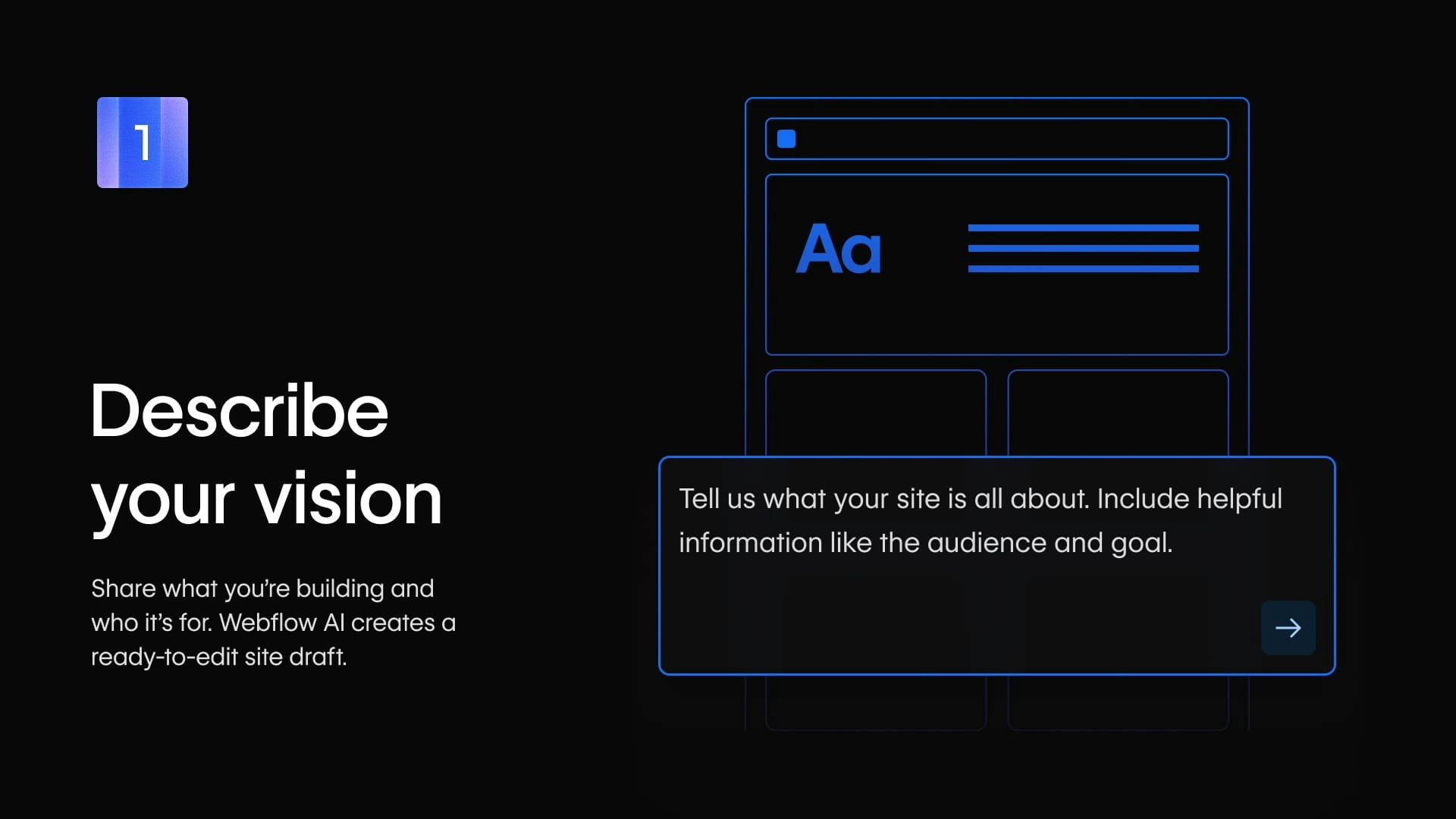 1

Describe your vision

Share what you're building and who it's for. Webflow AI creates a ready-to-edit site draft.

Aa

Tell us what your site is all about. Include helpful information like the audience and goal.